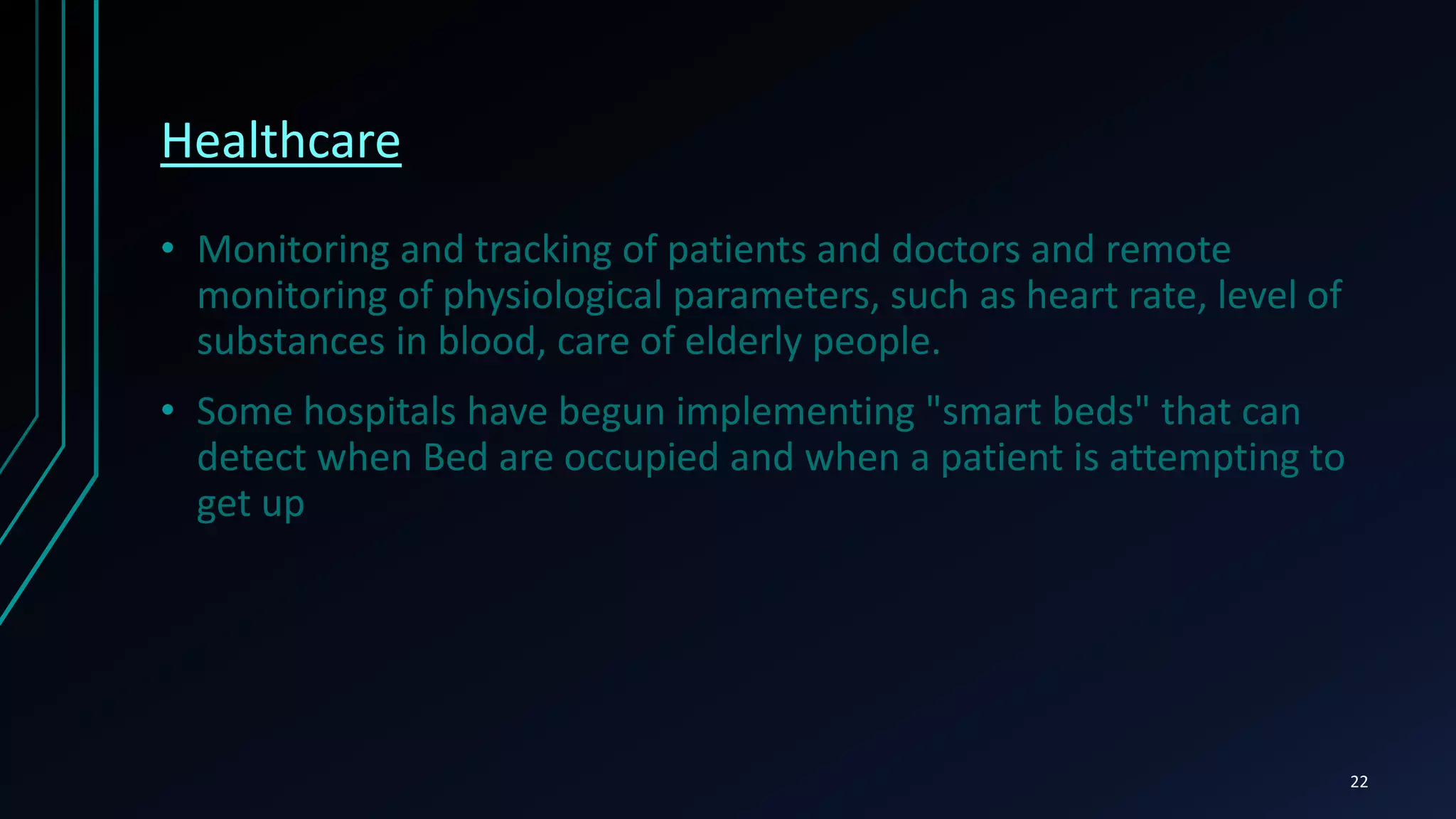 Healthcare

• Monitoring and tracking of patients and doctors and remote monitoring of physiological parameters, such as heart rate, level of substances in blood, care of elderly people.

• Some hospitals have begun implementing "smart beds" that can detect when Bed are occupied and when a patient is attempting to get up

22